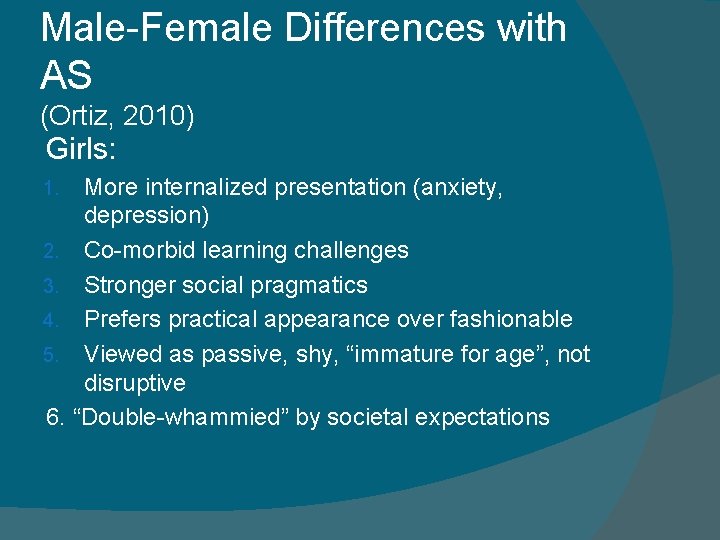 Male-Female Differences with AS
(Ortiz, 2010)

Girls:

1. More internalized presentation (anxiety, depression)
2. Co-morbid learning challenges
3. Stronger social pragmatics
4. Prefers practical appearance over fashionable
5. Viewed as passive, shy, “immature for age”, not disruptive

6. “Double-whammied” by societal expectations